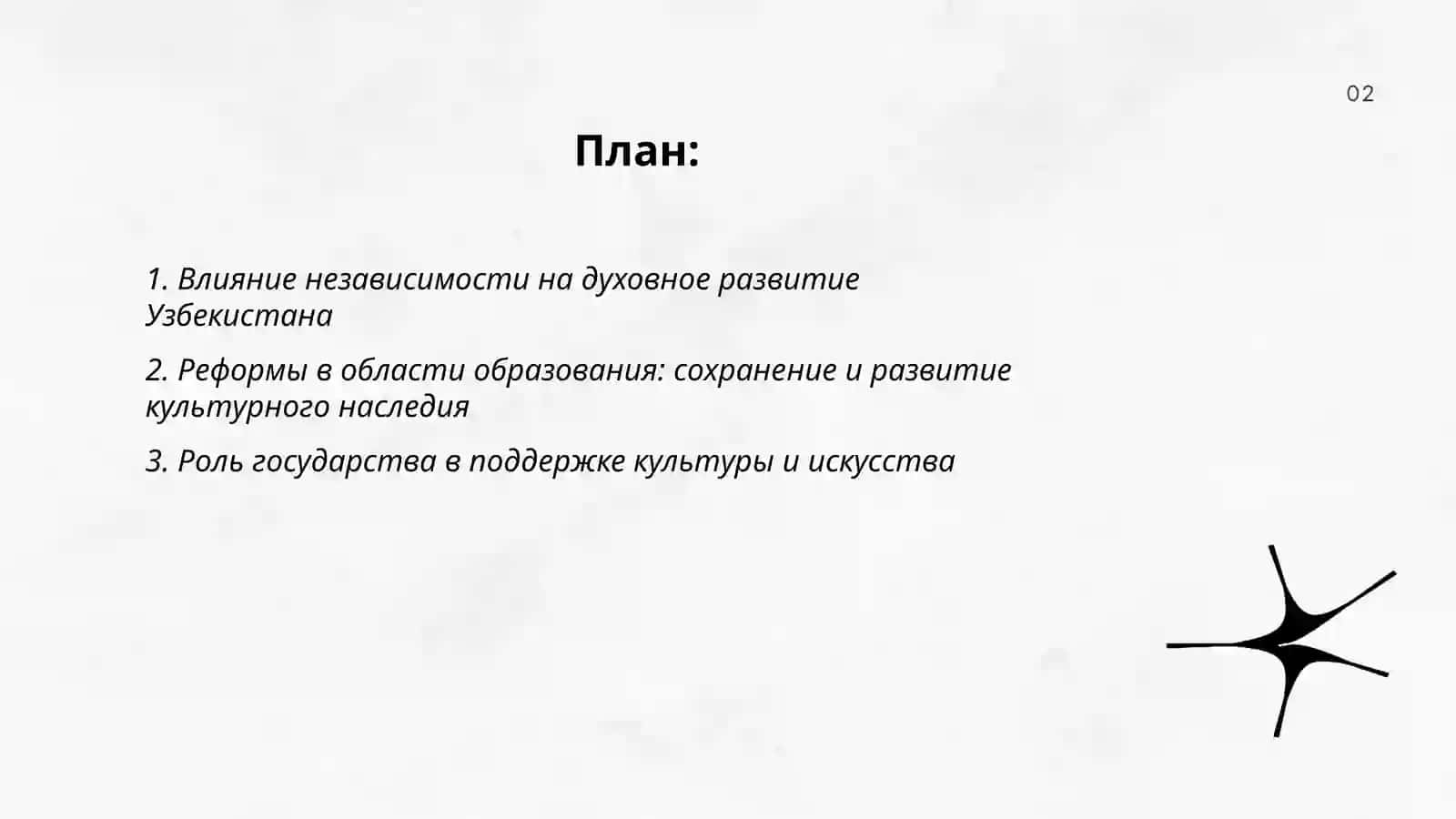 02

План:

1. Влияние независимости на духовное развитие Узбекистана

2. Реформы в области образования: сохранение и развитие культурного наследия

3. Роль государства в поддержке культуры и искусства